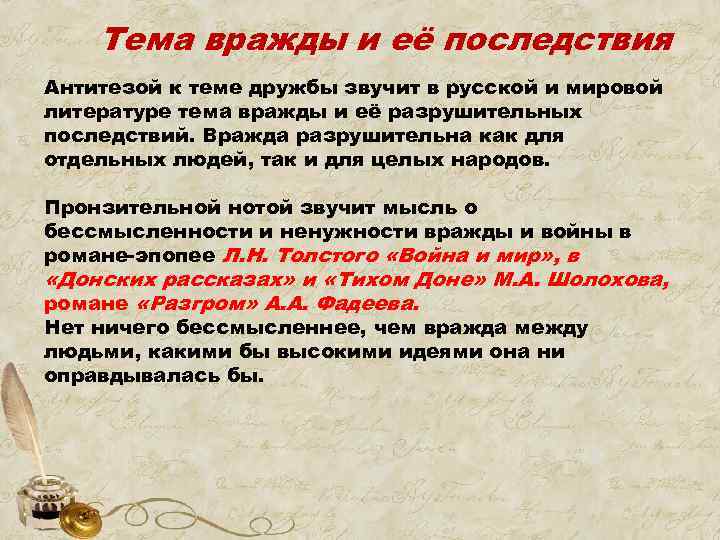 Тема вражды и её последствия

Антитезой к теме дружбы звучит в русской и мировой литературе тема вражды и её разрушительных последствий. Вражда разрушительна как для отдельных людей, так и для целых народов.

Пронзительной нотой звучит мысль о бессмысленности и ненужности вражды и войны в романе-эпопее Л.Н. Толстого «Война и мир», в «Донских рассказах» и «Тихом Доне» М.А. Шолохова, романе «Разгром» А.А. Фадеева.
Нет ничего бессмысленнее, чем вражда между людьми, какими бы высокими идеями она ни оправдывалась бы.